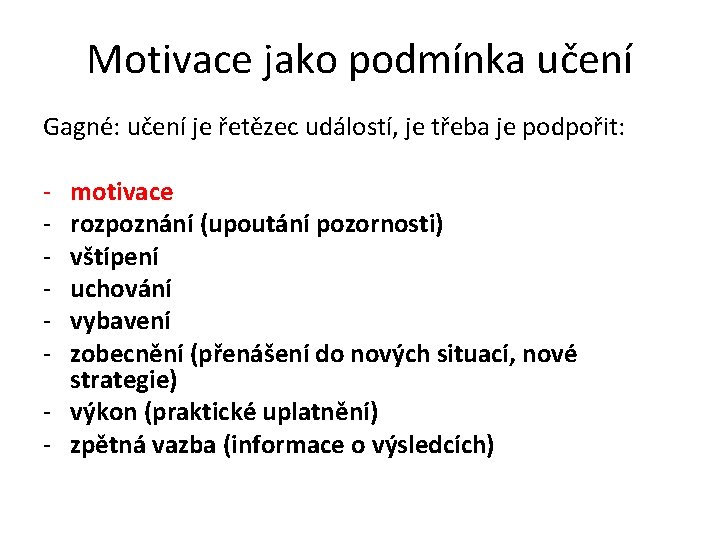 Motivace jako podmínka učení

Gagné: učení je řetězec událostí, je třeba je podpořit:

- motivace
- rozpoznání (upoutání pozornosti)
- vštípení
- uchování
- vybavení
- zobecnění (přenášení do nových situací, nové strategie)
- výkon (praktické uplatnění)
- zpětná vazba (informace o výsledcích)